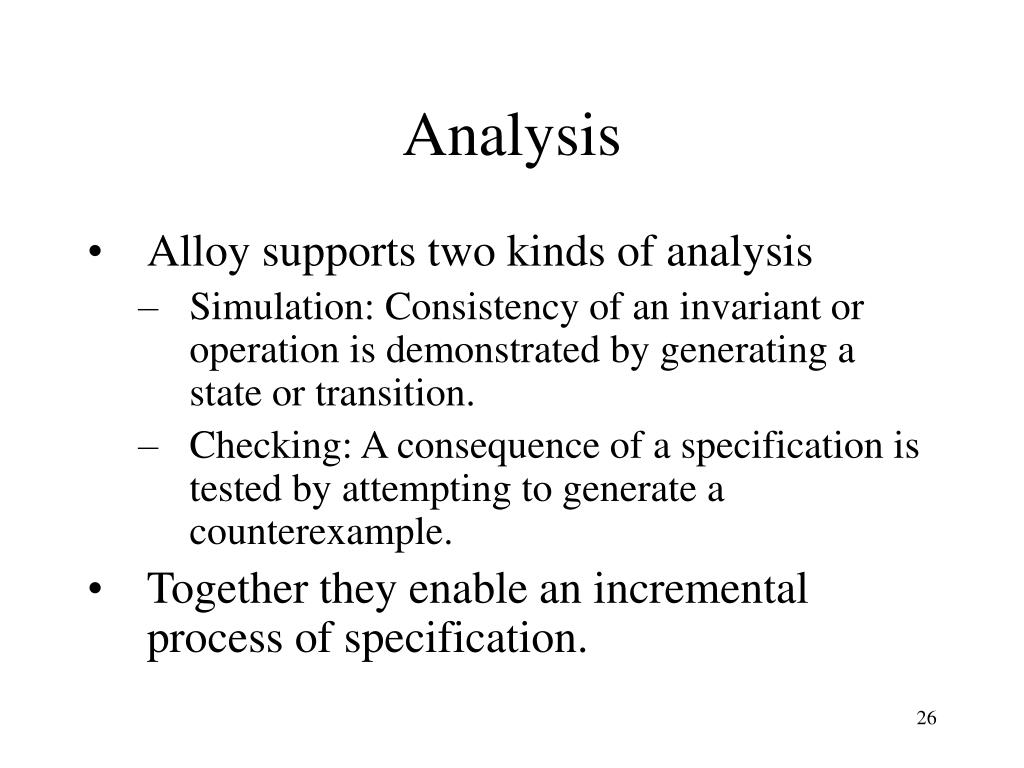 Analysis

• Alloy supports two kinds of analysis
– Simulation: Consistency of an invariant or operation is demonstrated by generating a state or transition.
– Checking: A consequence of a specification is tested by attempting to generate a counterexample.
• Together they enable an incremental process of specification.

26